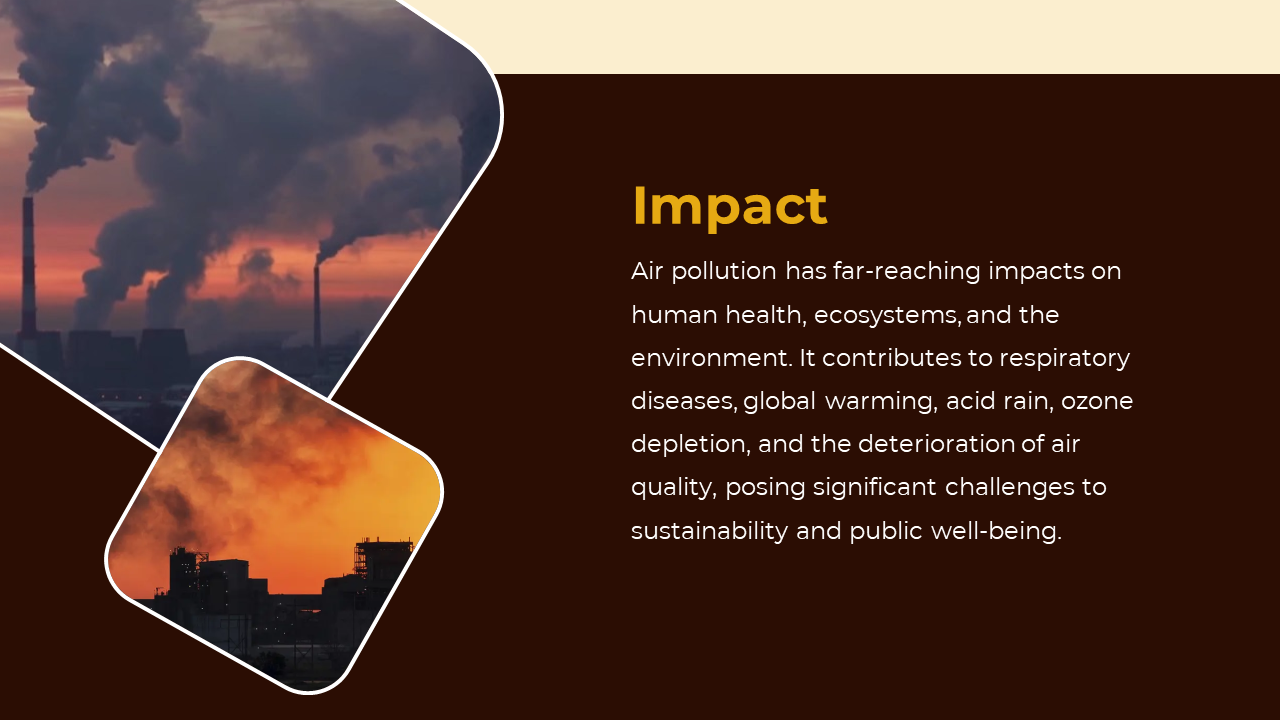 Impact

Air pollution has far-reaching impacts on human health, ecosystems, and the environment. It contributes to respiratory diseases, global warming, acid rain, ozone depletion, and the deterioration of air quality, posing significant challenges to sustainability and public well-being.